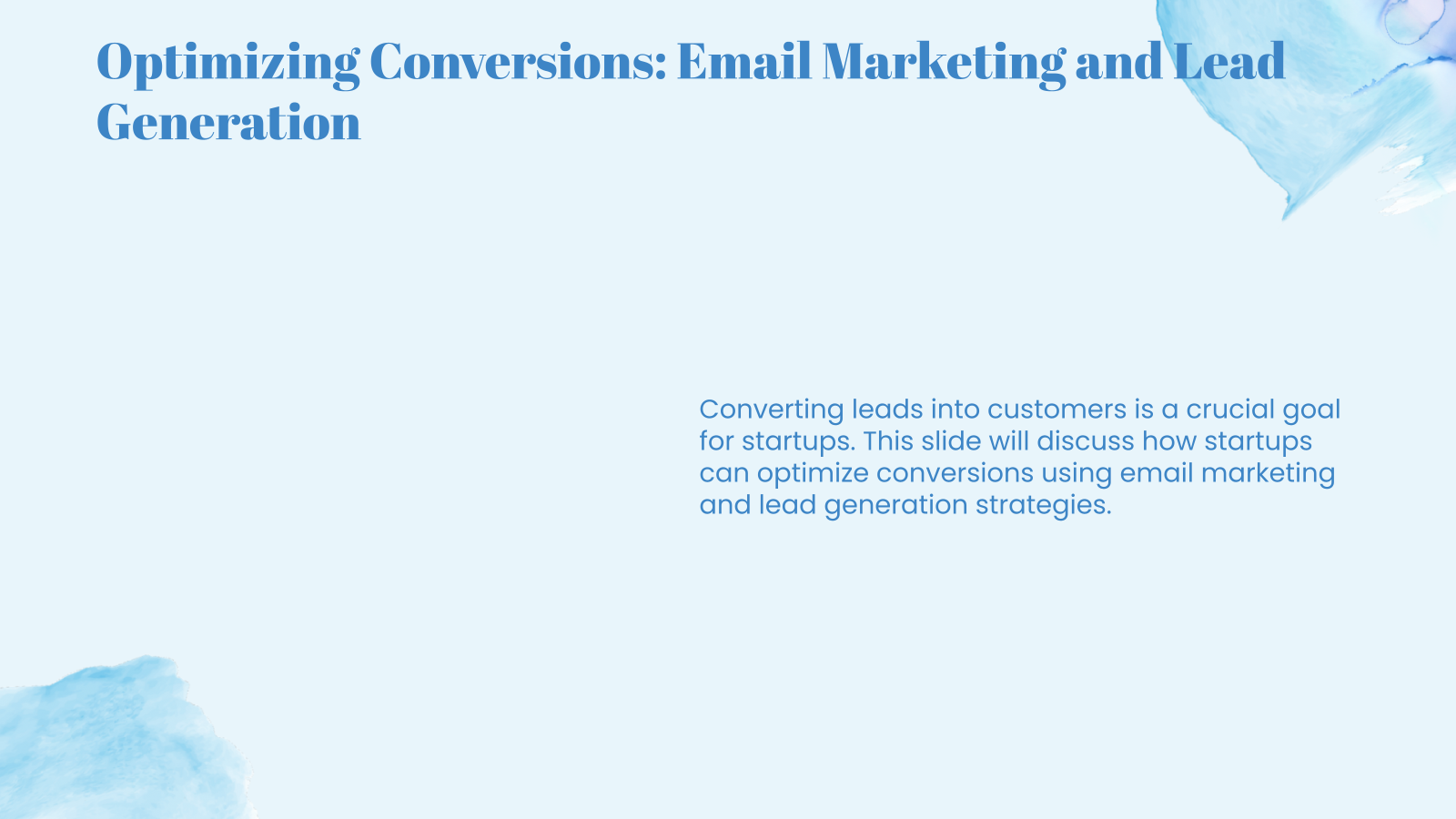 Optimizing Conversions: Email Marketing and Lead Generation

Converting leads into customers is a crucial goal for startups. This slide will discuss how startups can optimize conversions using email marketing and lead generation strategies.